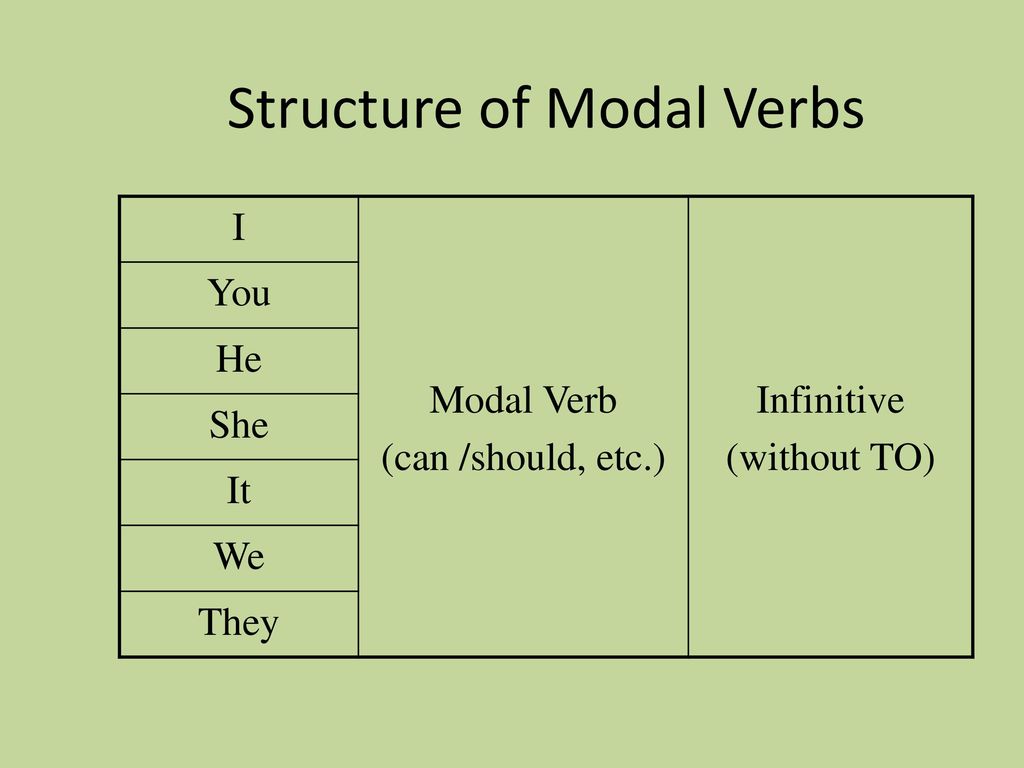 Structure of Modal Verbs

| I | Modal Verb (can /should, etc.) | Infinitive (without TO) |
|---|---|---|
| You | | |
| He | | |
| She | | |
| It | | |
| We | | |
| They | | |